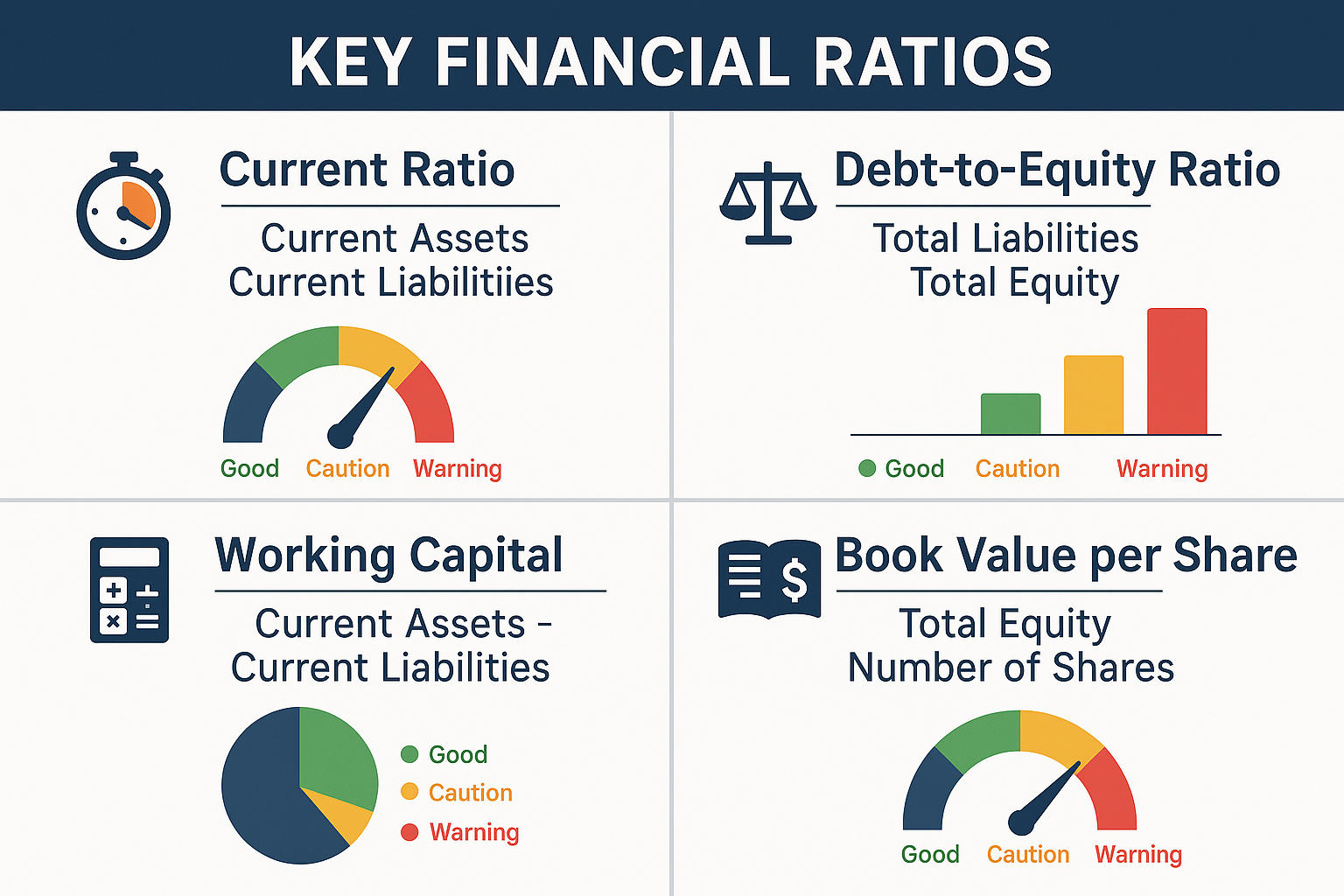 KEY FINANCIAL RATIOS

Current Ratio

Current Assets
Current Liabilitiies

Good Caution Warning

Debt-to-Equity Ratio

Total Liabilities
Total Equity

Good Caution Warning

Working Capital

Current Assets -
Current Liabilities

Good
Caution
Warning

Book Value per Share

Total Equity
Number of Shares

Good Caution Warning